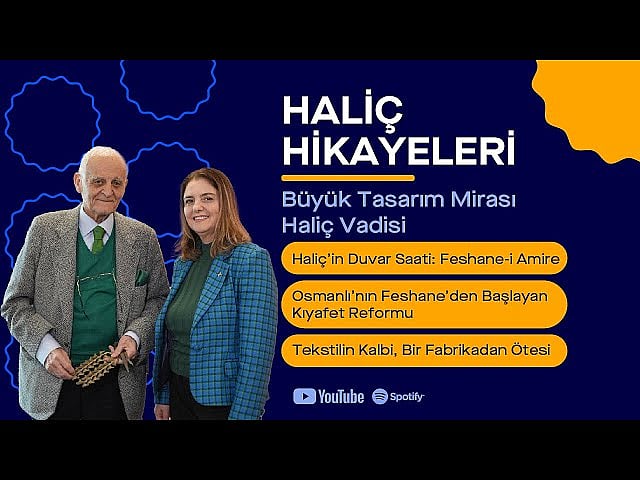 HALİÇ HİKAYELERİ

Büyük Tasarım Mirası Haliç Vadisi

Haliç'in Duvar Saati: Feshane-i Amire

Osmanlı'nın Feshane'den Başlayan Kıyafet Reformu

Tekstilin Kalbi, Bir Fabrikadan Ötesi

YouTube Spotify